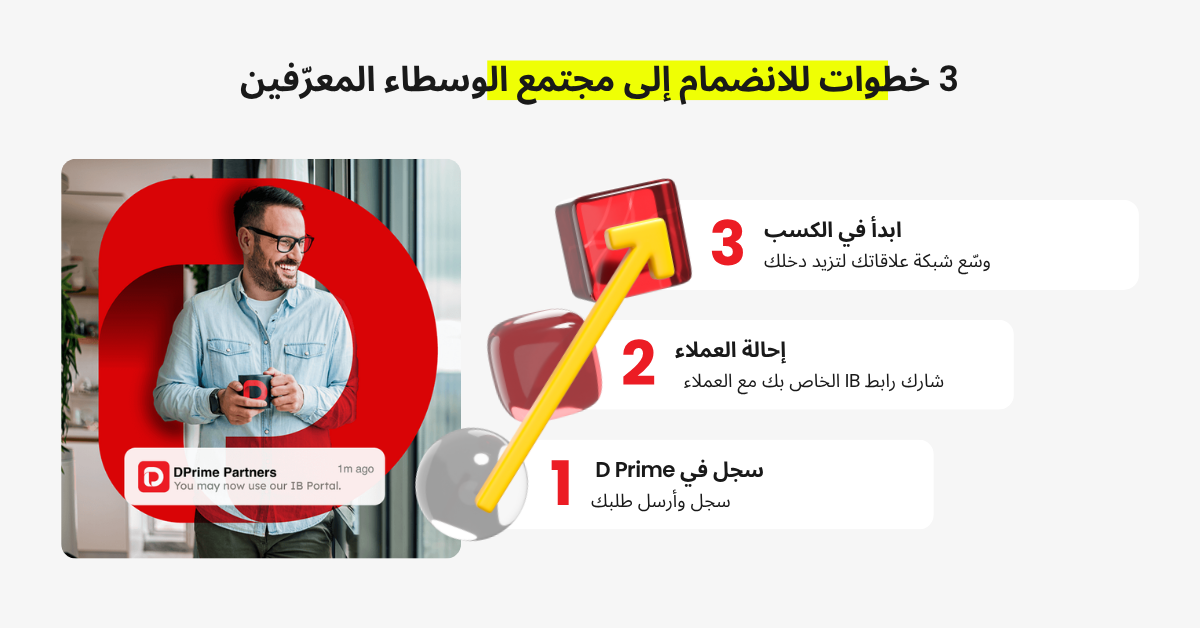 3 خطوات للانضمام إلى مجتمع الوسطاء المعرّفين

3
ابدأ في الكسب
وسّع شبكة علاقاتك لتزيد دخلك

2
إحالة العملاء
شارك رابط IB الخاص بك مع العملاء

1
سجل في D Prime
سجل وأرسل طلبك

DPrime Partners
1m ago
You may now use our IB Portal.